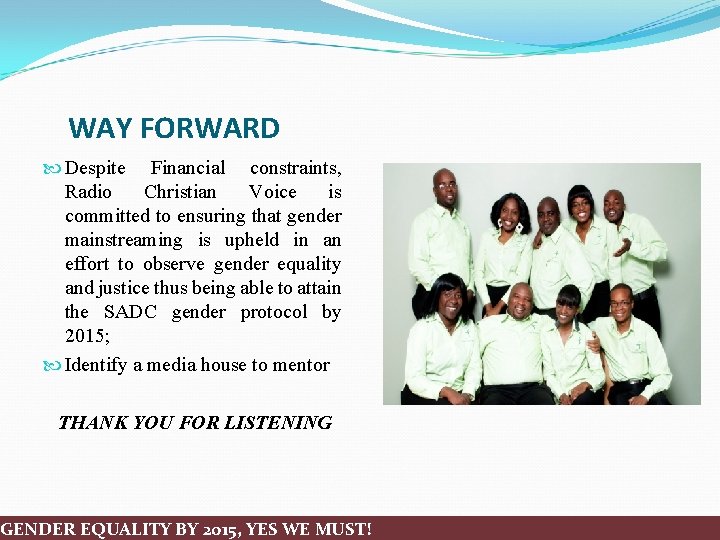 WAY FORWARD

Despite Financial constraints, Radio Christian Voice is committed to ensuring that gender mainstreaming is upheld in an effort to observe gender equality and justice thus being able to attain the SADC gender protocol by 2015;

Identify a media house to mentor

THANK YOU FOR LISTENING

GENDER EQUALITY BY 2015, YES WE MUST!